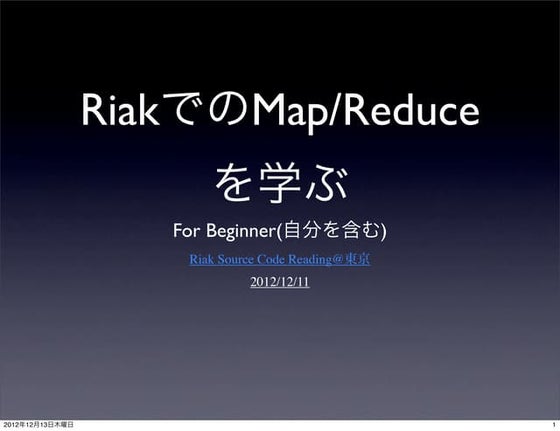 RiakでのMap/Reduce
を学ぶ

For Beginner(自分を含む)

Riak Source Code Reading@東京

2012/12/11

2012年12月13日木曜日

1